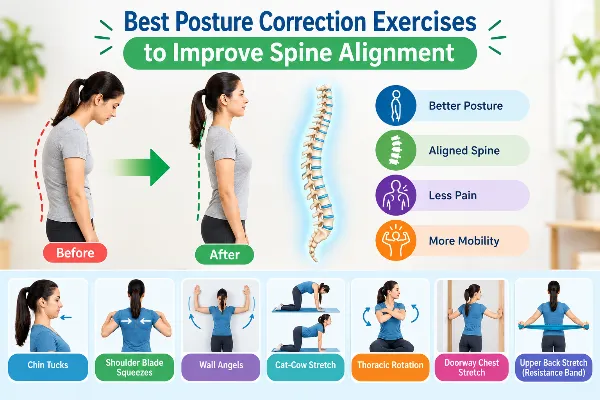 Best Posture Correction Exercises
to Improve Spine Alignment

Before

After

Better Posture

Aligned Spine

Less Pain

More Mobility

Chin Tucks

Shoulder Blade Squeezes

Wall Angels

Cat-Cow Stretch

Thoracic Rotation

Doorway Chest Stretch

Upper Back Stretch (Resistance Band)